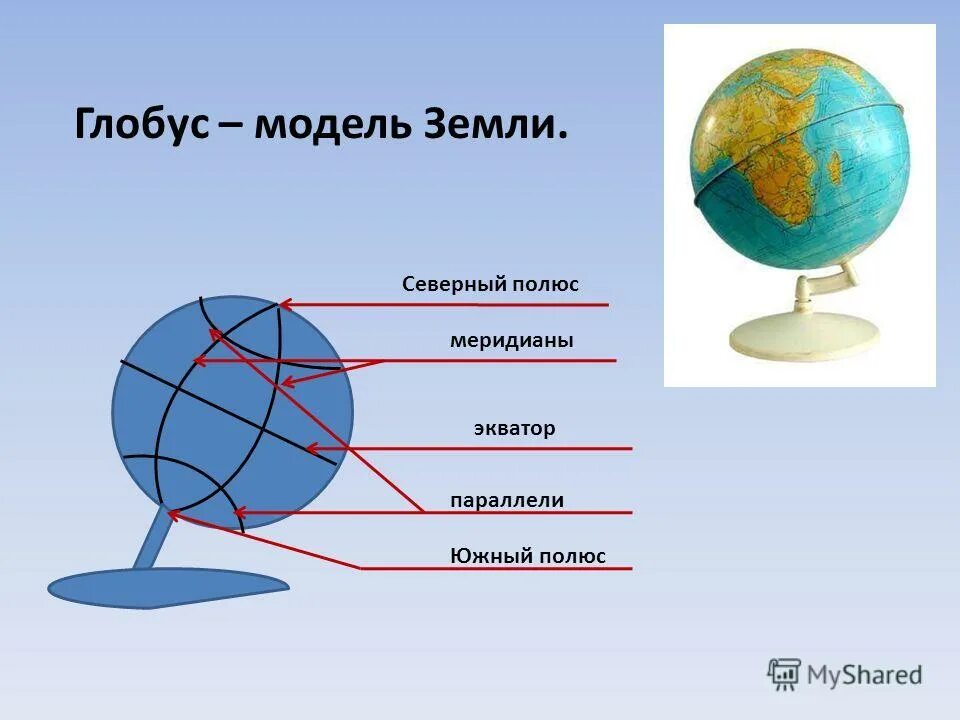 Глобус – модель Земли.

Северный полюс

меридианы

экватор

параллели

Южный полюс

MyShared